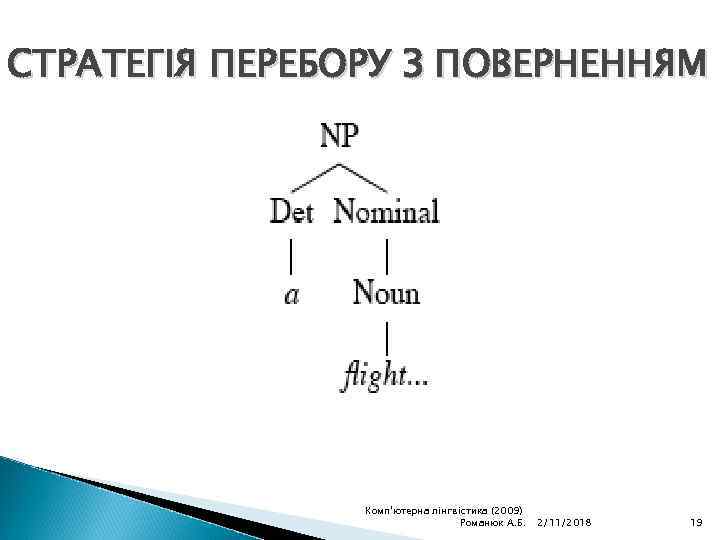 СТРАТЕГІЯ ПЕРЕБОРУ З ПОВЕРНЕННЯМ

NP

Det Nominal

a Noun

flight...

Комп'ютерна лінгвістика (2009)
Романюк А.Б. 2/11/2018 19